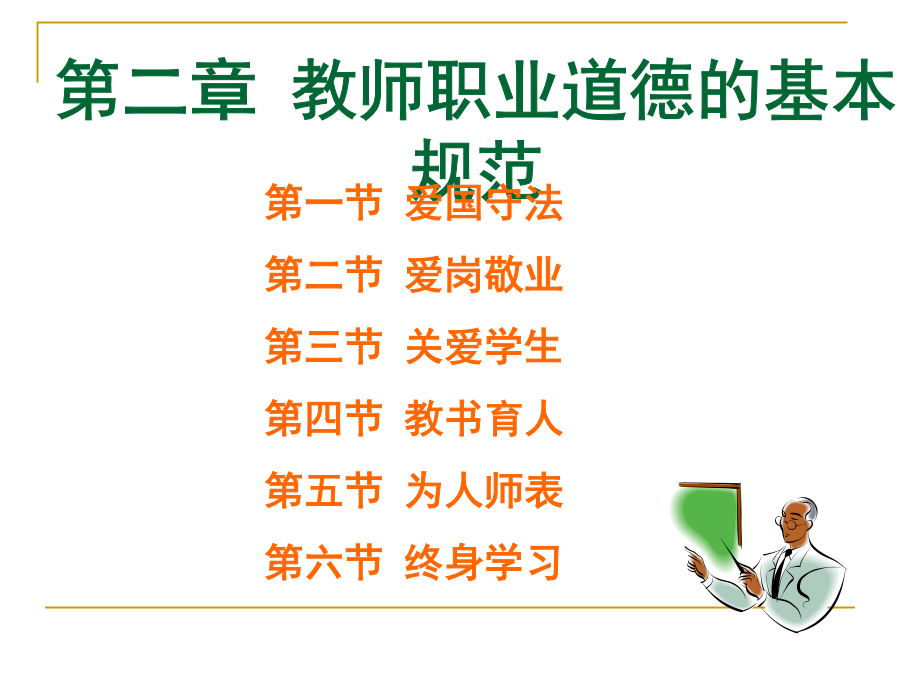 第二章 教师职业道德的基本规范

第一节 爱国守法

第二节 爱岗敬业

第三节 关爱学生

第四节 教书育人

第五节 为人师表

第六节 终身学习